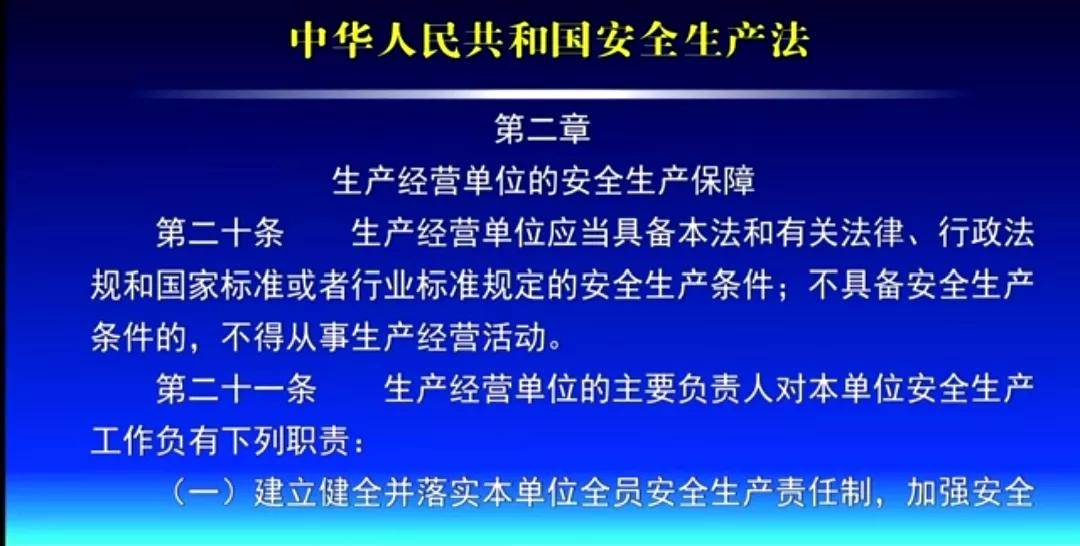 中华人民共和国安全生产法

第二章

生产经营单位的安全生产保障

第二十条　生产经营单位应当具备本法和有关法律、行政法规和国家标准或者行业标准规定的安全生产条件；不具备安全生产条件的，不得从事生产经营活动。

第二十一条　生产经营单位的主要负责人对本单位安全生产工作负有下列职责：

（一）建立健全并落实本单位全员安全生产责任制，加强安全